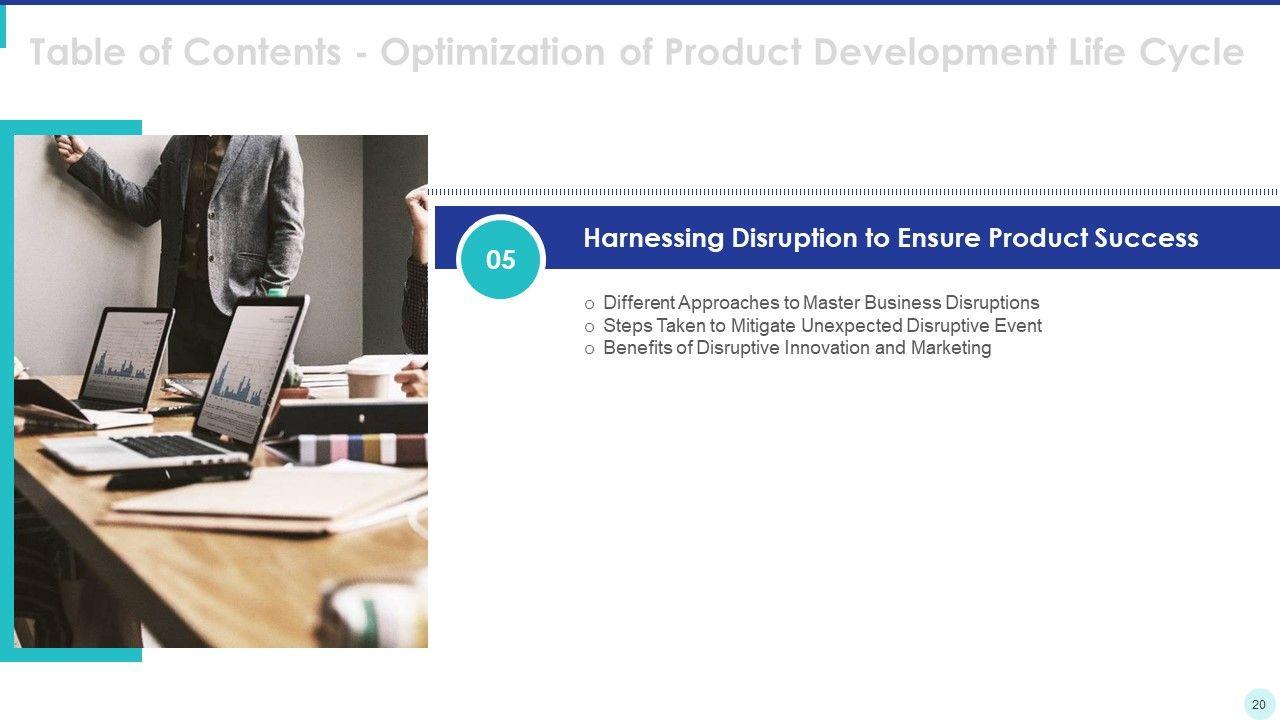 Table of Contents - Optimization of Product Development Life Cycle

05

Harnessing Disruption to Ensure Product Success

o Different Approaches to Master Business Disruptions
o Steps Taken to Mitigate Unexpected Disruptive Event
o Benefits of Disruptive Innovation and Marketing

20